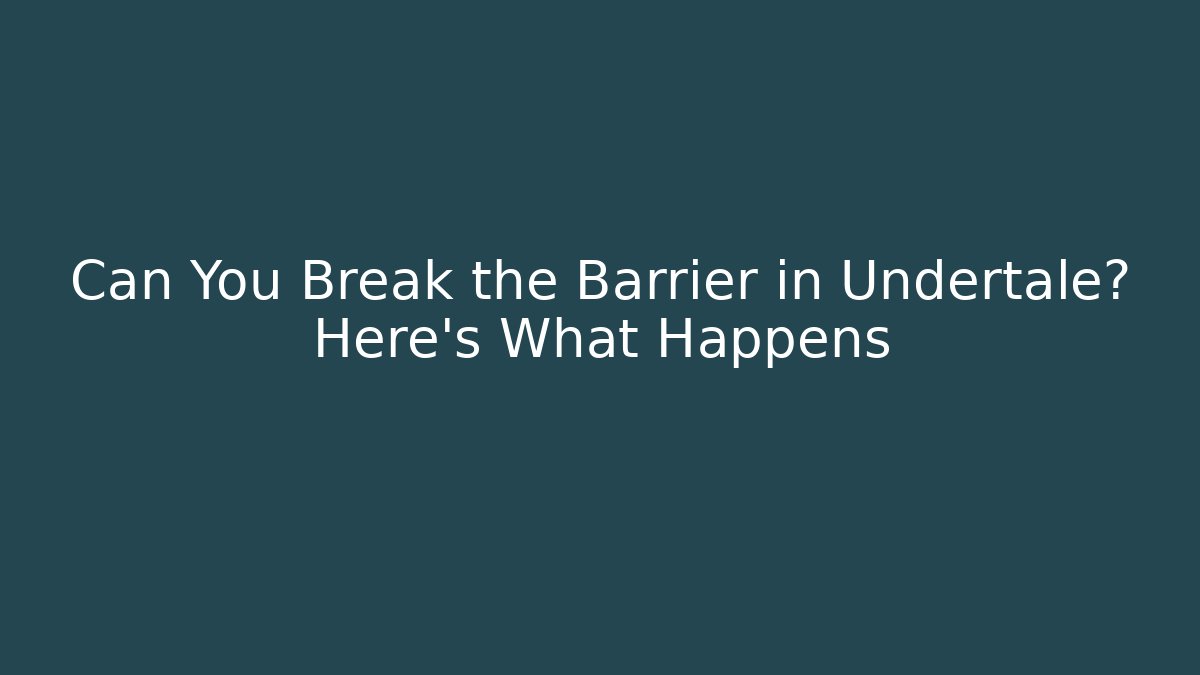 Can You Break the Barrier in Undertale? Here's What Happens